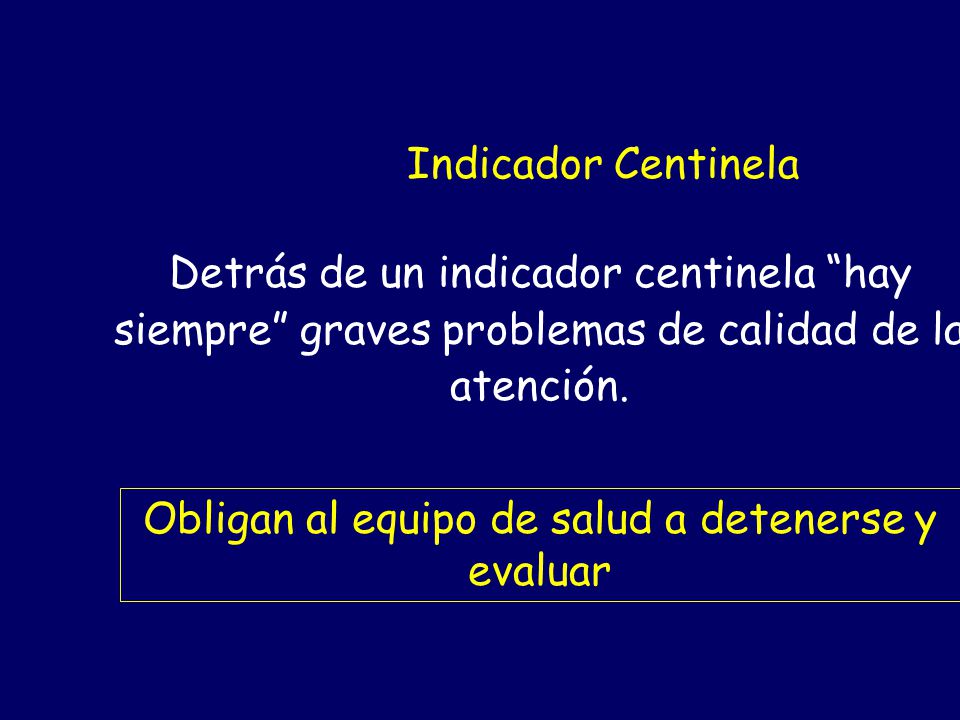 Indicador Centinela

Detrás de un indicador centinela “hay siempre” graves problemas de calidad de la atención.

Obligan al equipo de salud a detenerse y evaluar